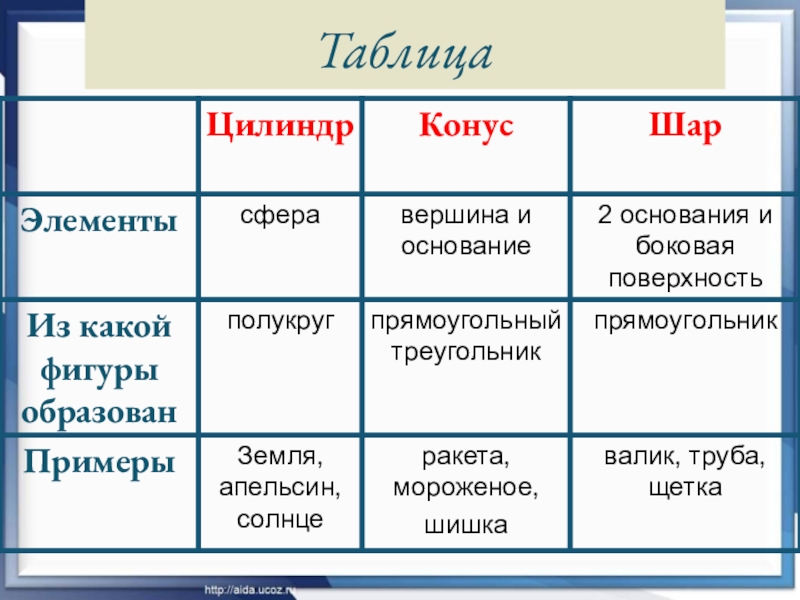 Таблица

| | Цилиндр | Конус | Шар |
|---|---|---|---|
| Элементы | сфера | вершина и основание | 2 основания и боковая поверхность |
| Из какой фигуры образован | полукруг | прямоугольный треугольник | прямоугольник |
| Примеры | Земля, апельсин, солнце | ракета, мороженое, шишка | валик, труба, щетка |

http://aida.ucoz.ru